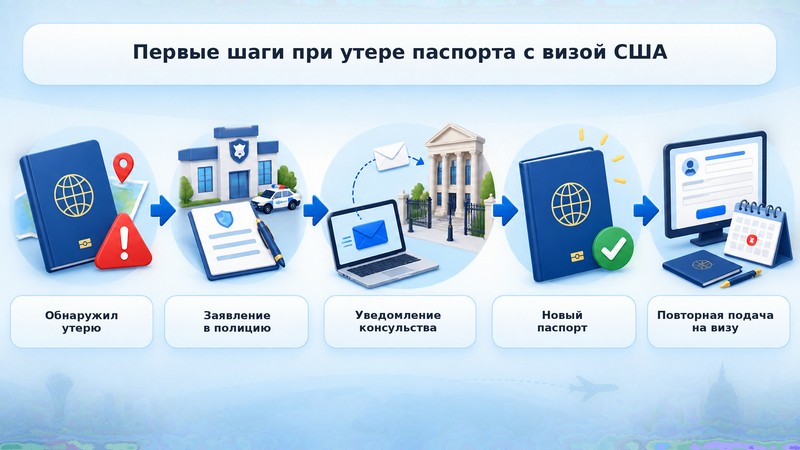 Первые шаги при утере паспорта с визой США

Обнаружил утерю

Заявление в полицию

Уведомление консульства

Новый паспорт

Повторная подача на визу